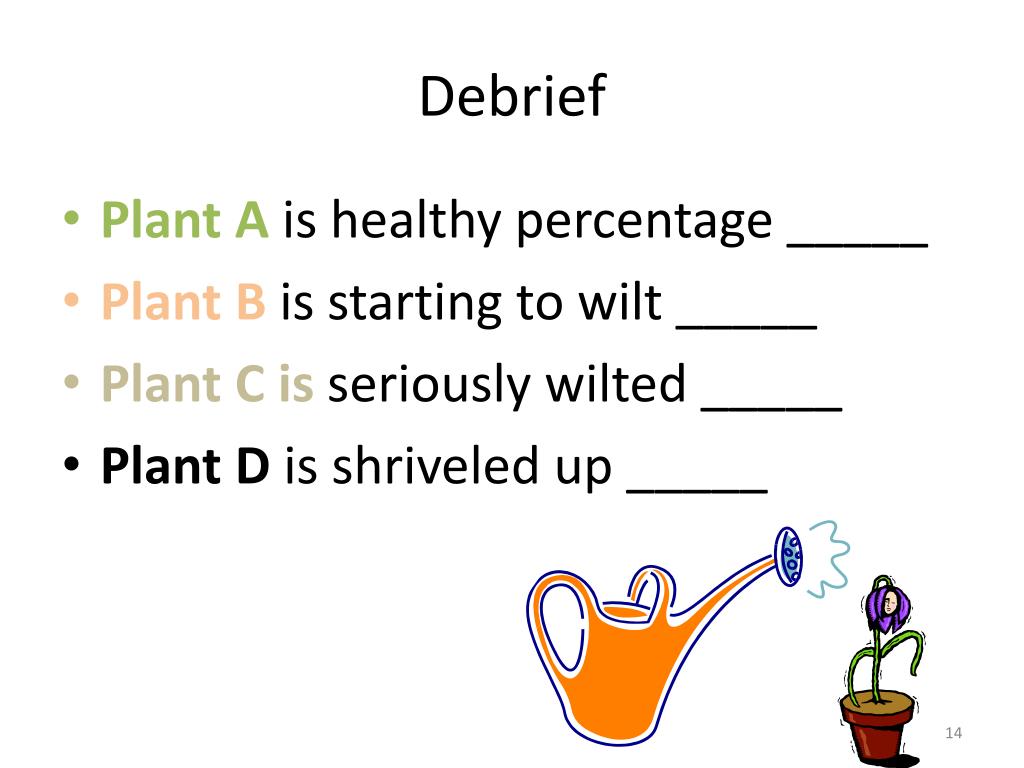 Debrief

• Plant A is healthy percentage _____
• Plant B is starting to wilt _____
• Plant C is seriously wilted _____
• Plant D is shriveled up _____

14